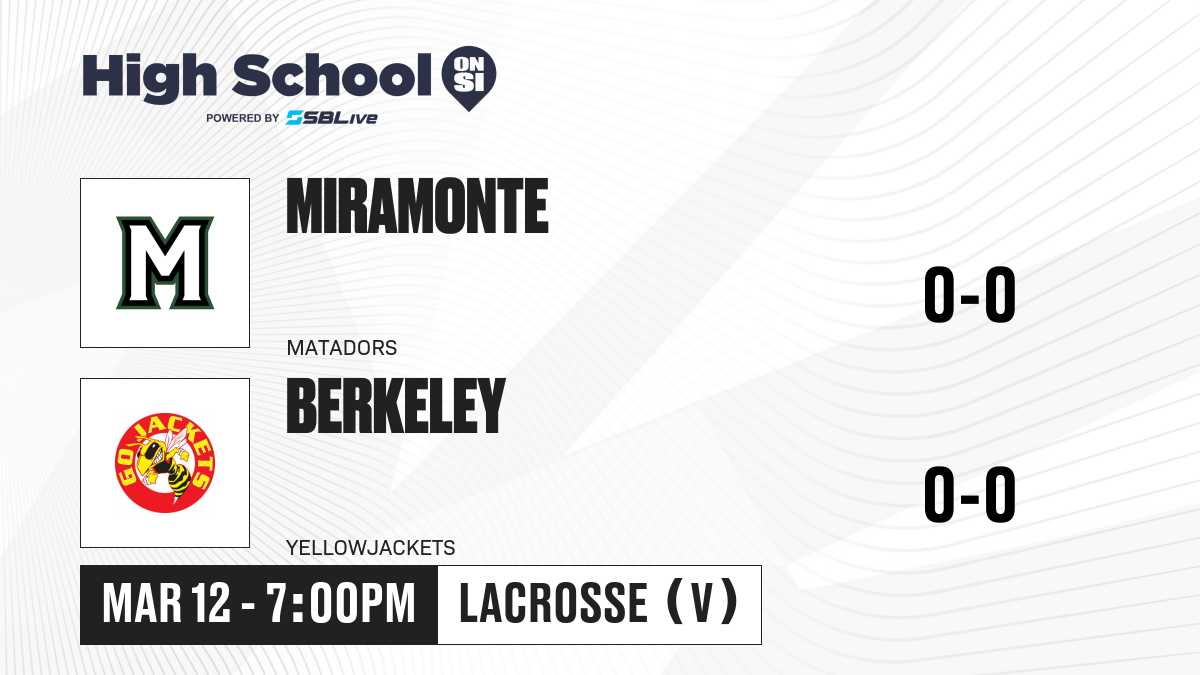 High School ON SI
POWERED BY SBLive

M

MIRAMONTE

MATADORS

0-0

GO JACKETS

BERKELEY

YELLOWJACKETS

0-0

MAR 12 - 7:00PM

LACROSSE (V)